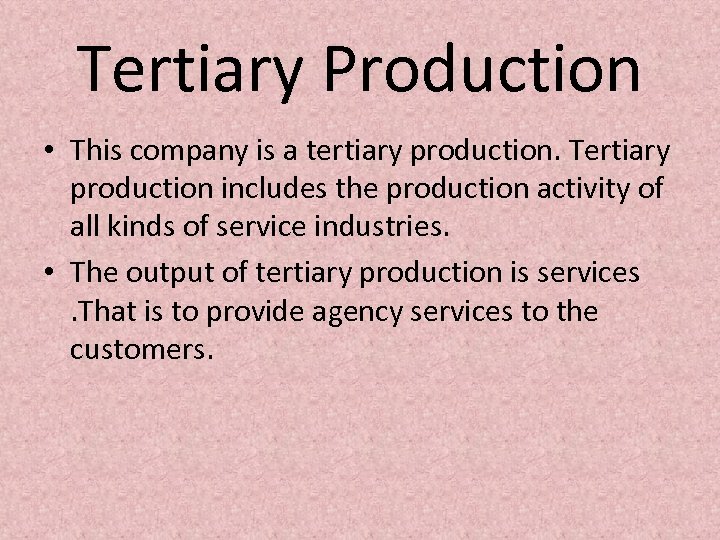 Tertiary Production

• This company is a tertiary production. Tertiary production includes the production activity of all kinds of service industries.

• The output of tertiary production is services .That is to provide agency services to the customers.